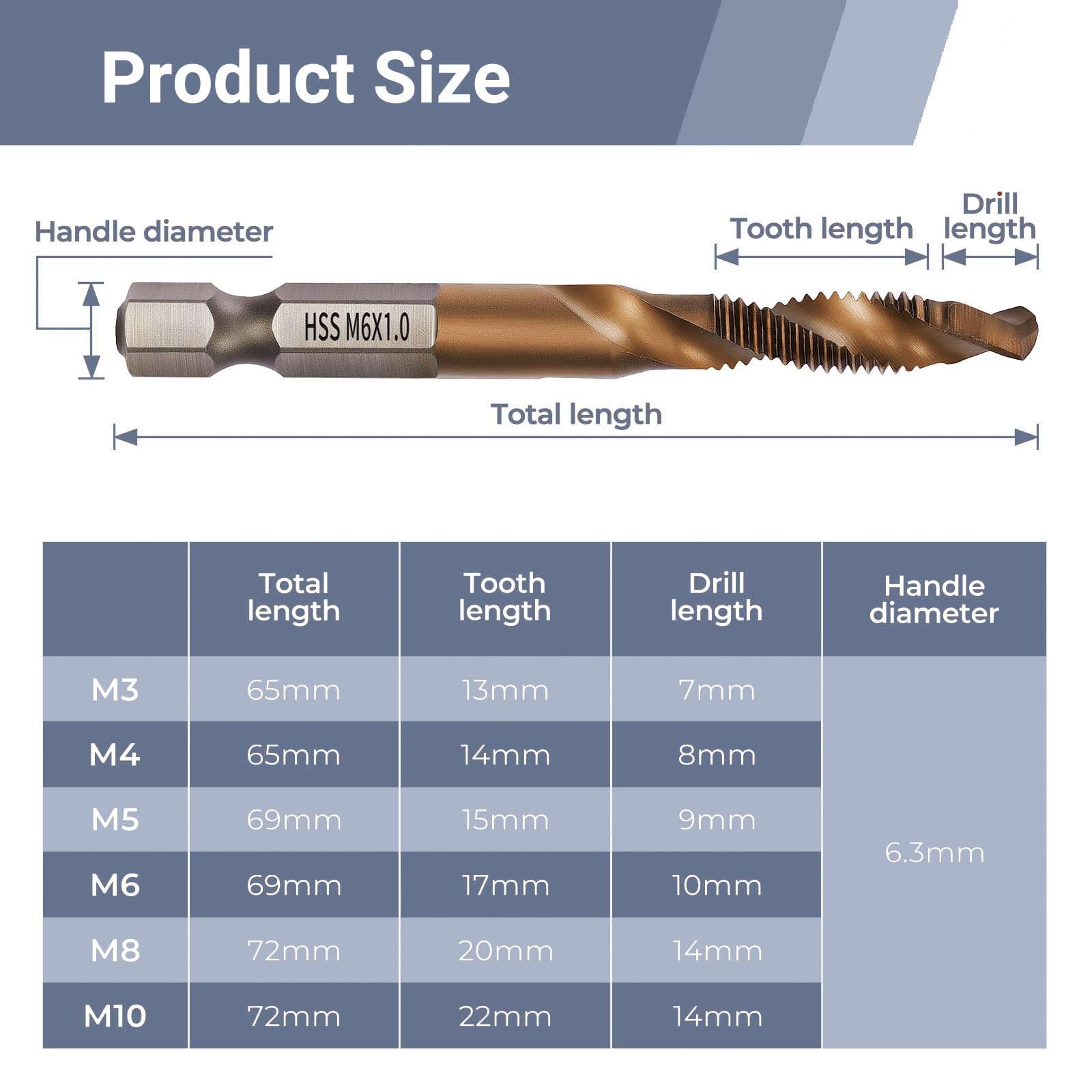 Product Size

Handle diameter

Tooth length

Drill length

HSS M6X1.0

Total length

| | Total length | Tooth length | Drill length | Handle diameter |
|---|---|---|---|---|
| M3 | 65mm | 13mm | 7mm | 6.3mm |
| M4 | 65mm | 14mm | 8mm | |
| M5 | 69mm | 15mm | 9mm | |
| M6 | 69mm | 17mm | 10mm | |
| M8 | 72mm | 20mm | 14mm | |
| M10 | 72mm | 22mm | 14mm | |